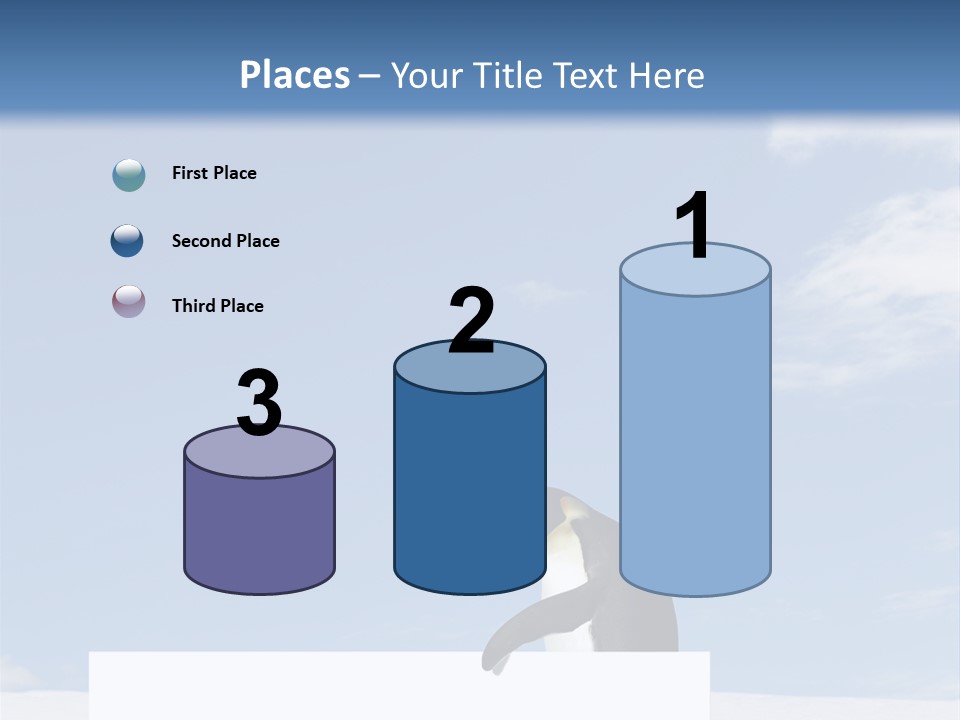 Places – Your Title Text Here

First Place

Second Place

Third Place

3

2

1